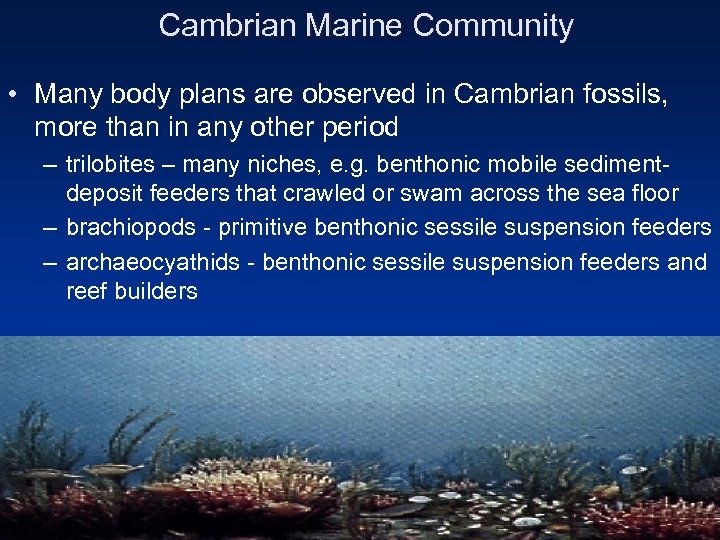 Cambrian Marine Community

• Many body plans are observed in Cambrian fossils, more than in any other period

– trilobites – many niches, e.g. benthonic mobile sediment-deposit feeders that crawled or swam across the sea floor

– brachiopods - primitive benthonic sessile suspension feeders

– archaeocyathids - benthonic sessile suspension feeders and reef builders